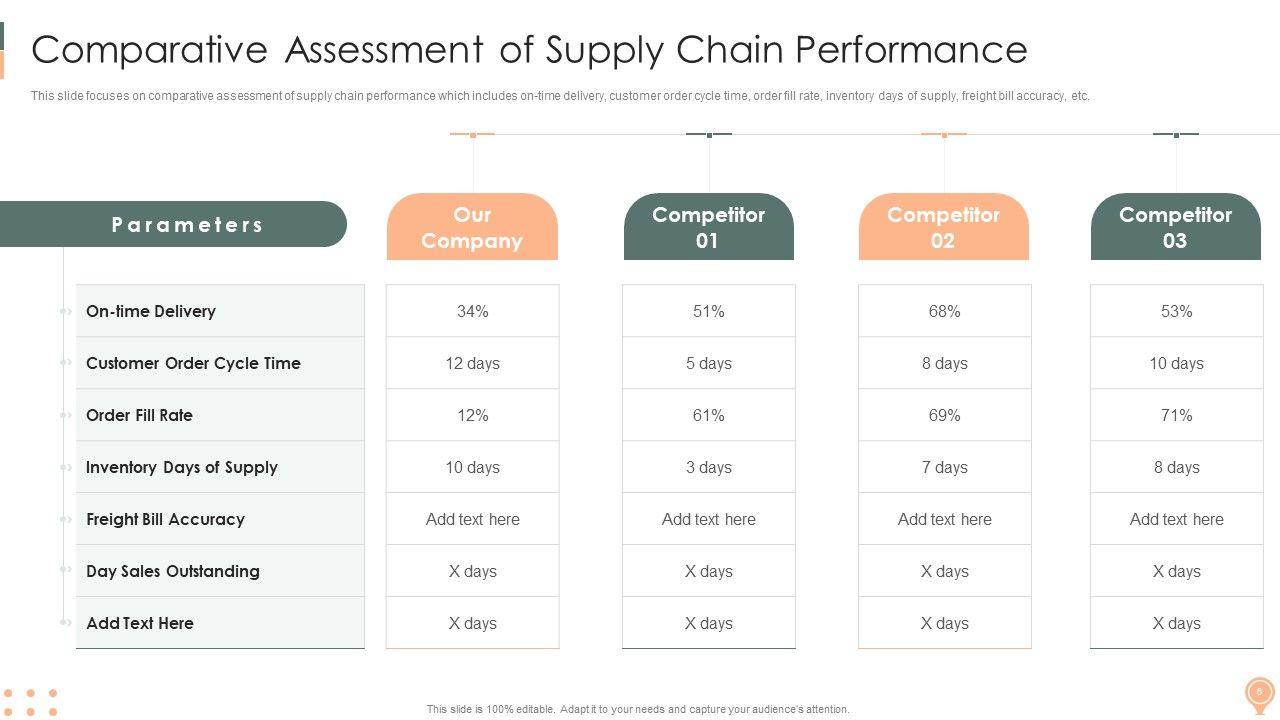 Comparative Assessment of Supply Chain Performance

This slide focuses on comparative assessment of supply chain performance which includes on-time delivery, customer order cycle time, order fill rate, inventory days of supply, freight bill accuracy, etc.

| Parameters | Our Company | Competitor 01 | Competitor 02 | Competitor 03 |
|---|---|---|---|---|
| On-time Delivery | 34% | 51% | 68% | 53% |
| Customer Order Cycle Time | 12 days | 5 days | 8 days | 10 days |
| Order Fill Rate | 12% | 61% | 69% | 71% |
| Inventory Days of Supply | 10 days | 3 days | 7 days | 8 days |
| Freight Bill Accuracy | Add text here | Add text here | Add text here | Add text here |
| Day Sales Outstanding | X days | X days | X days | X days |
| Add Text Here | X days | X days | X days | X days |

This slide is 100% editable. Adapt it to your needs and capture your audience's attention.

6